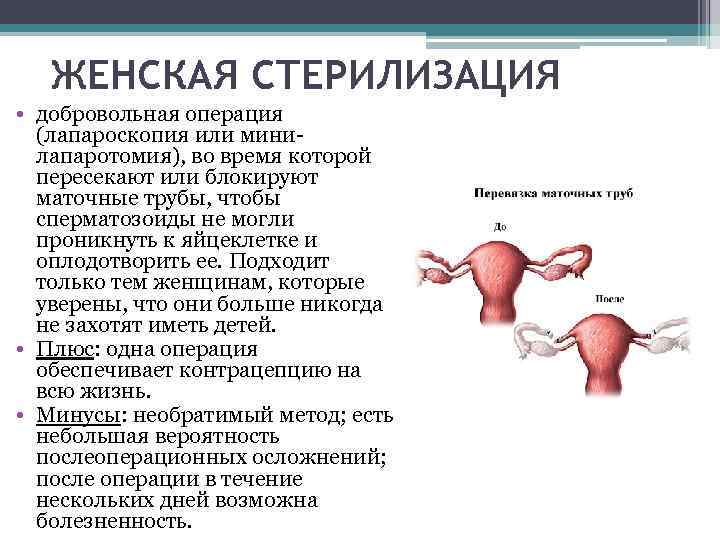 ЖЕНСКАЯ СТЕРИЛИЗАЦИЯ

• добровольная операция (лапароскопия или мини-лапаротомия), во время которой пересекают или блокируют маточные трубы, чтобы сперматозоиды не могли проникнуть к яйцеклетке и оплодотворить ее. Подходит только тем женщинам, которые уверены, что они больше никогда не захотят иметь детей.
• Плюс: одна операция обеспечивает контрацепцию на всю жизнь.
• Минусы: необратимый метод; есть небольшая вероятность послеоперационных осложнений; после операции в течение нескольких дней возможна болезненность.

Перевязка маточных труб
До
После